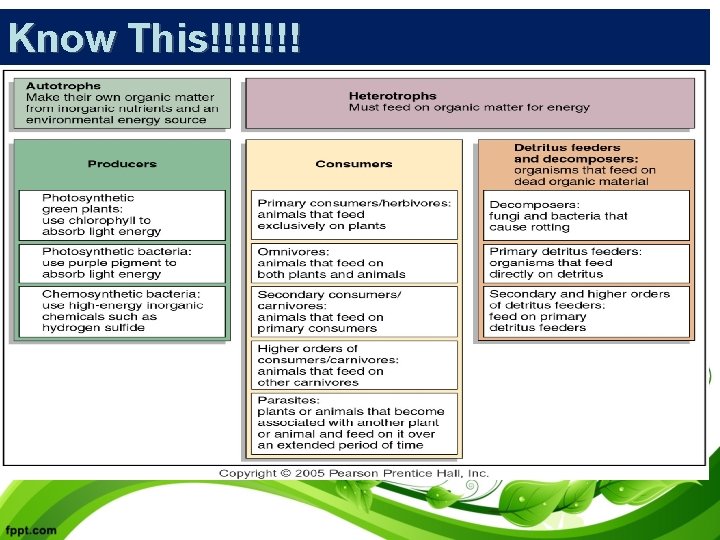 Know This!!!!!!!

Autotrophe
Make their own organic matter from inorganic nutrients and an environmental energy source

Heterotrophs
Must feed on organic matter for energy

Producers

Photosynthetic green plants: use chlorophyll to absorb light energy

Photosynthetic bacteria: use purple pigment to absorb light energy

Chemosynthetic bacteria: use high-energy inorganic chemicals such as hydrogen sulfide

Consumers

Primary consumers/herbivores: animals that feed exclusively on plants

Omnivores: animals that feed on both plants and animals

Secondary consumers/ carnivores: animals that feed on primary consumers

Higher orders of consumers/carnivores: animals that feed on other carnivores

Parasites: plants or animals that become associated with another plant or animal and feed on it over an extended period of time

Detritus feeders and decomposers: organisms that feed on dead organic material

Decomposers: fungi and bacteria that cause rotting

Primary detritus feeders: organisms that feed directly on detritus

Secondary and higher orders of detritus feeders: feed on primary detritus feeders

Copyright © 2005 Pearson Prentice Hall, Inc.

fppt.com